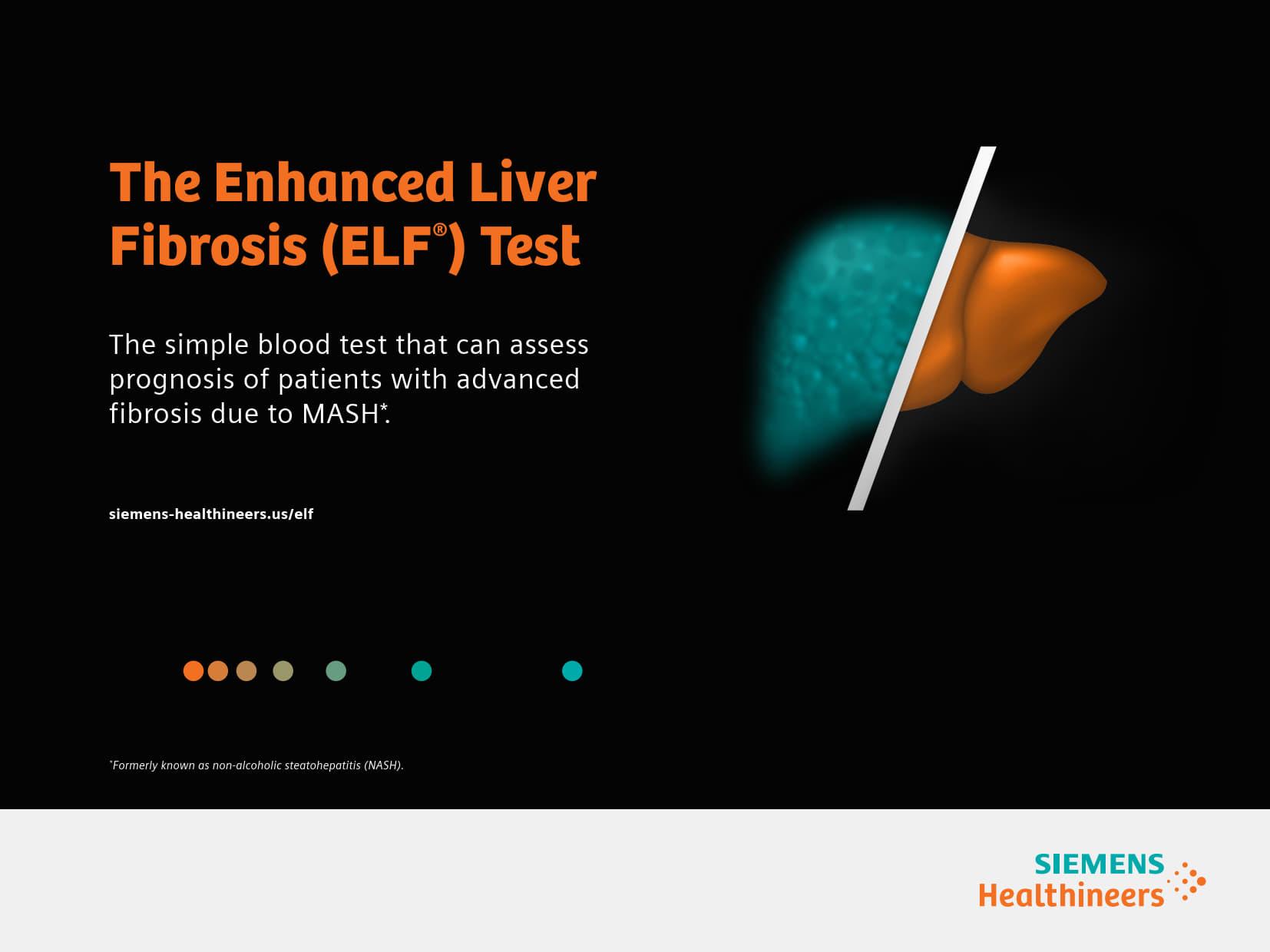 The Enhanced Liver Fibrosis (ELF®) Test

The simple blood test that can assess prognosis of patients with advanced fibrosis due to MASH*.

siemens-healthineers.us/elf

*Formerly known as non-alcoholic steatohepatitis (NASH).

SIEMENS
Healthineers